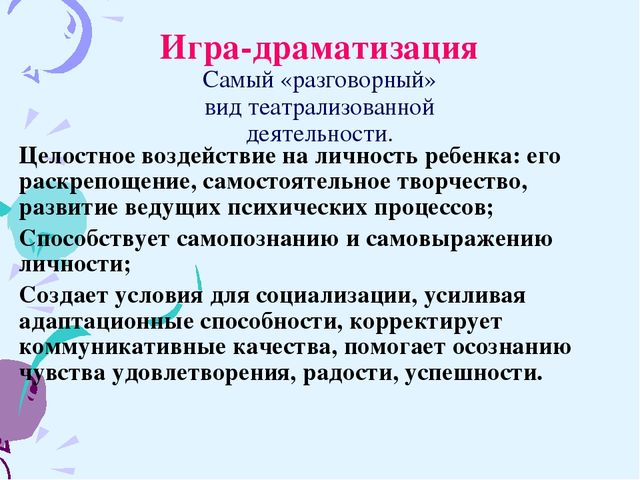 Игра-драматизация

Самый «разговорный» вид театрализованной деятельности.

Целостное воздействие на личность ребенка: его раскрепощение, самостоятельное творчество, развитие ведущих психических процессов;

Способствует самопознанию и самовыражению личности;

Создает условия для социализации, усиливая адаптационные способности, корректирует коммуникативные качества, помогает осознанию чувства удовлетворения, радости, успешности.